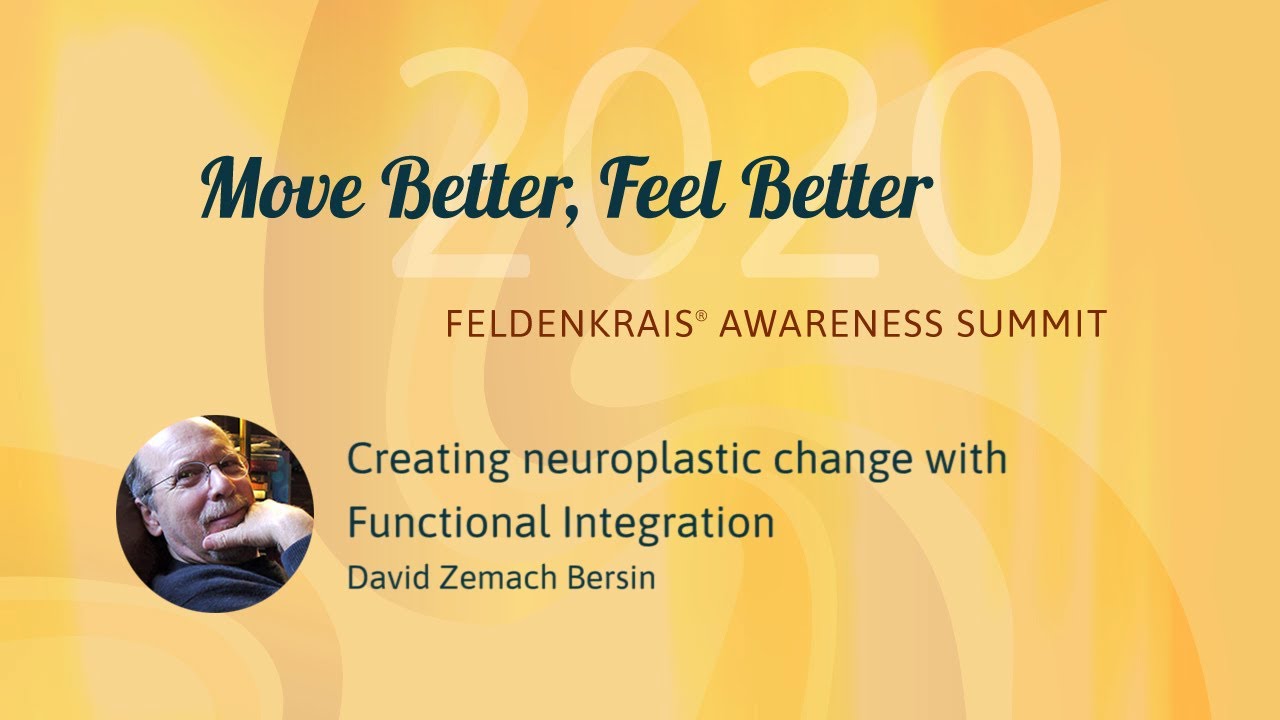 2020

Move Better, Feel Better

FELDENKRAIS® AWARENESS SUMMIT

Creating neuroplastic change with Functional Integration

David Zemach Bersin